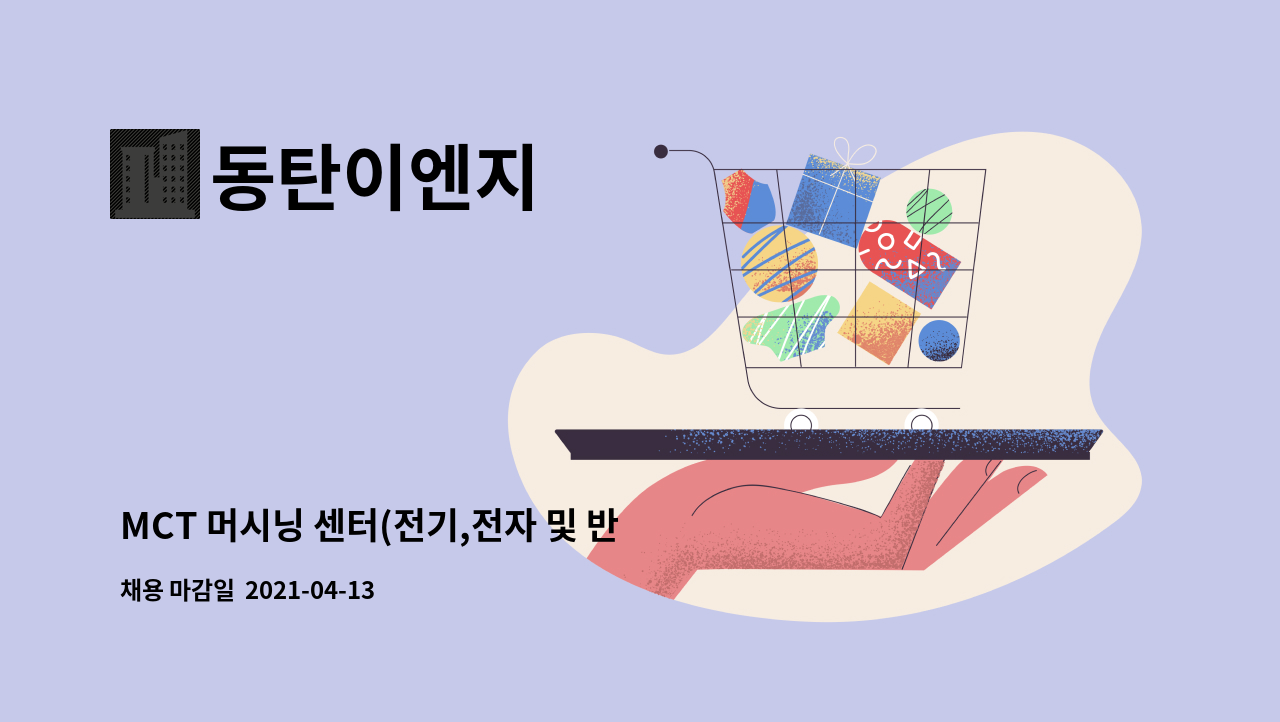 동탄이엔지

MCT 머시닝 센터(전기,전자 및 반

채용 마감일 2021-04-13